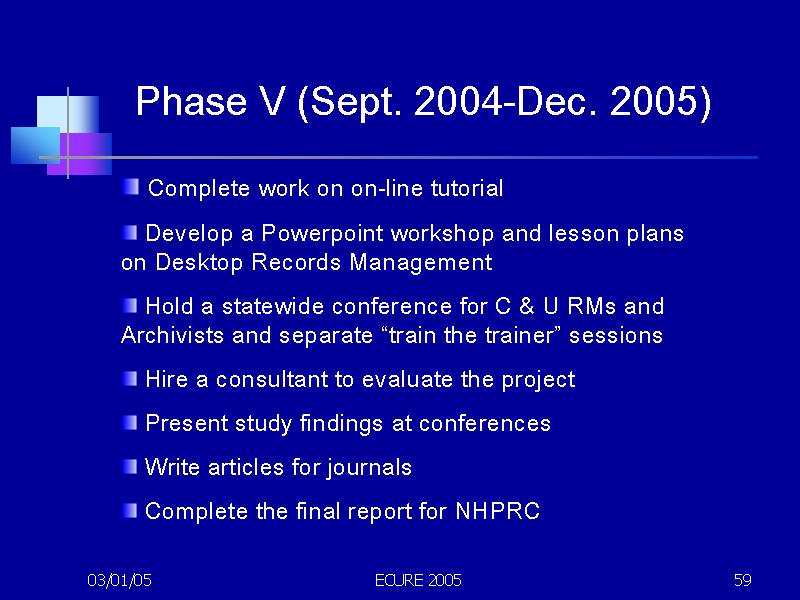 Phase V (Sept. 2004-Dec. 2005)

Complete work on on-line tutorial

Develop a Powerpoint workshop and lesson plans on Desktop Records Management

Hold a statewide conference for C & U RMs and Archivists and separate “train the trainer” sessions

Hire a consultant to evaluate the project

Present study findings at conferences

Write articles for journals

Complete the final report for NHPRC

03/01/05

ECURE 2005

59